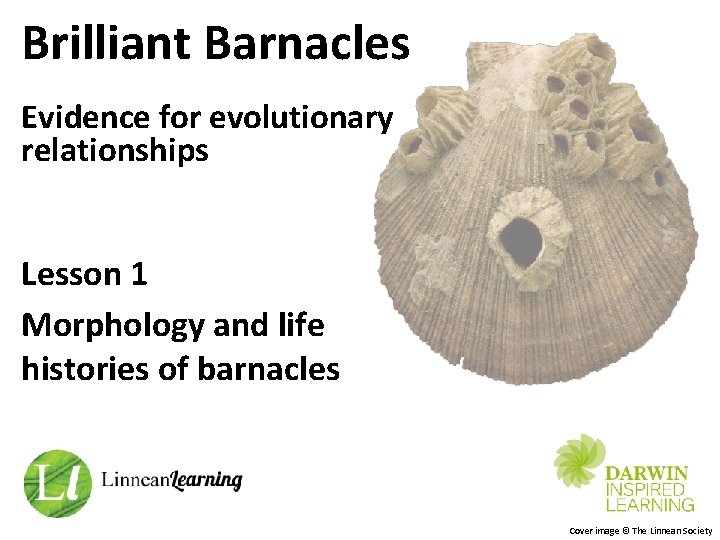 Brilliant Barnacles

Evidence for evolutionary relationships

Lesson 1

Morphology and life histories of barnacles

Ll

LinneanLearning

DARWIN INSPIRED LEARNING

Cover image © The Linnean Society